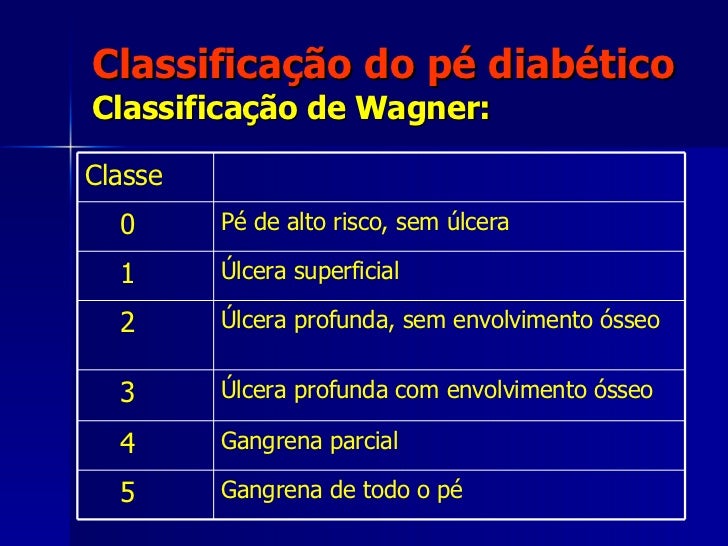 Classificação do pé diabético
Classificação de Wagner:

| Classe | |
|---|---|
| 0 | Pé de alto risco, sem úlcera |
| 1 | Úlcera superficial |
| 2 | Úlcera profunda, sem envolvimento ósseo |
| 3 | Úlcera profunda com envolvimento ósseo |
| 4 | Gangrena parcial |
| 5 | Gangrena de todo o pé |